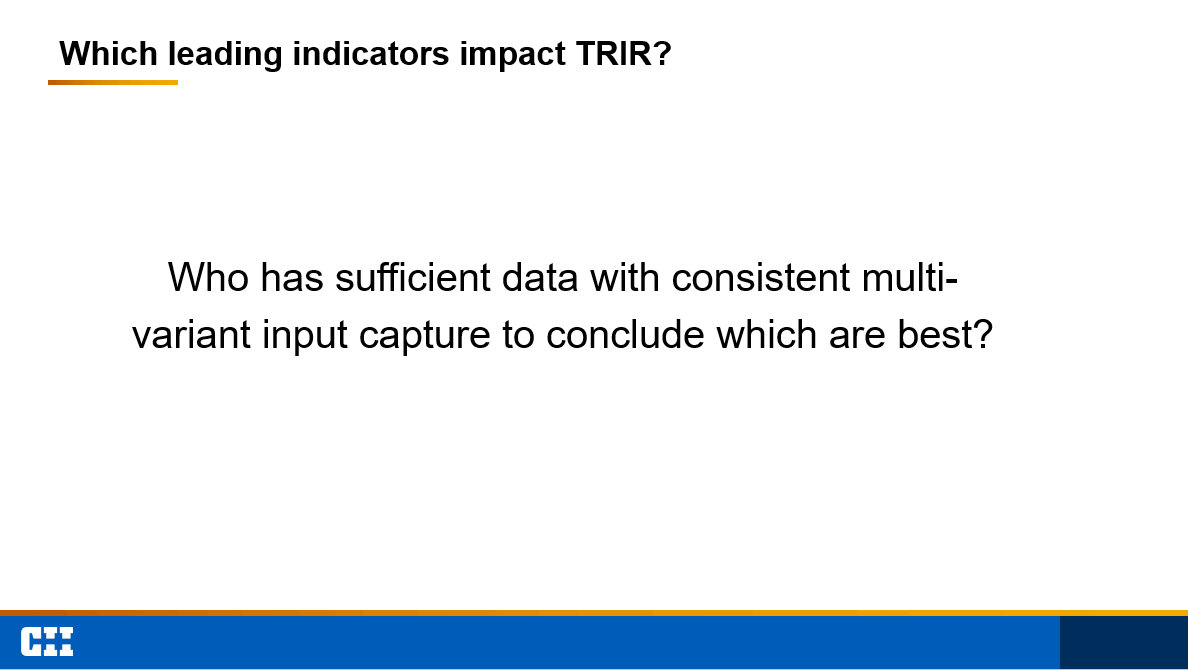 Which leading indicators impact TRIR?

Who has sufficient data with consistent multi-variant input capture to conclude which are best?

CII